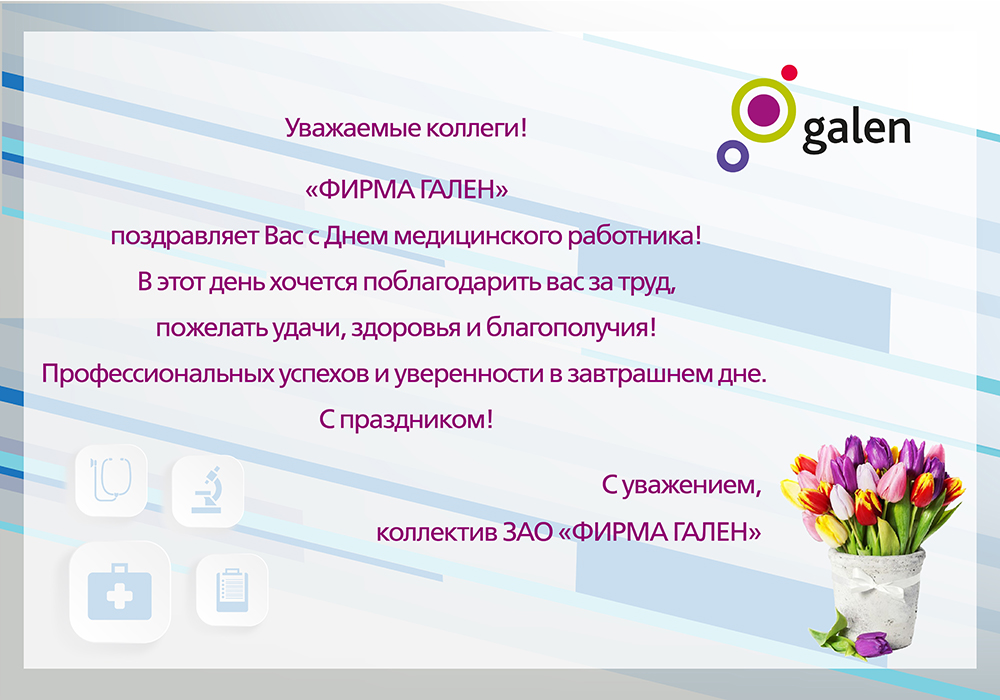 galen

Уважаемые коллеги!

«ФИРМА ГАЛЕН»
поздравляет Вас с Днем медицинского работника!
В этот день хочется поблагодарить вас за труд,
пожелать удачи, здоровья и благополучия!
Профессиональных успехов и уверенности в завтрашнем дне.
С праздником!

С уважением,
коллектив ЗАО «ФИРМА ГАЛЕН»